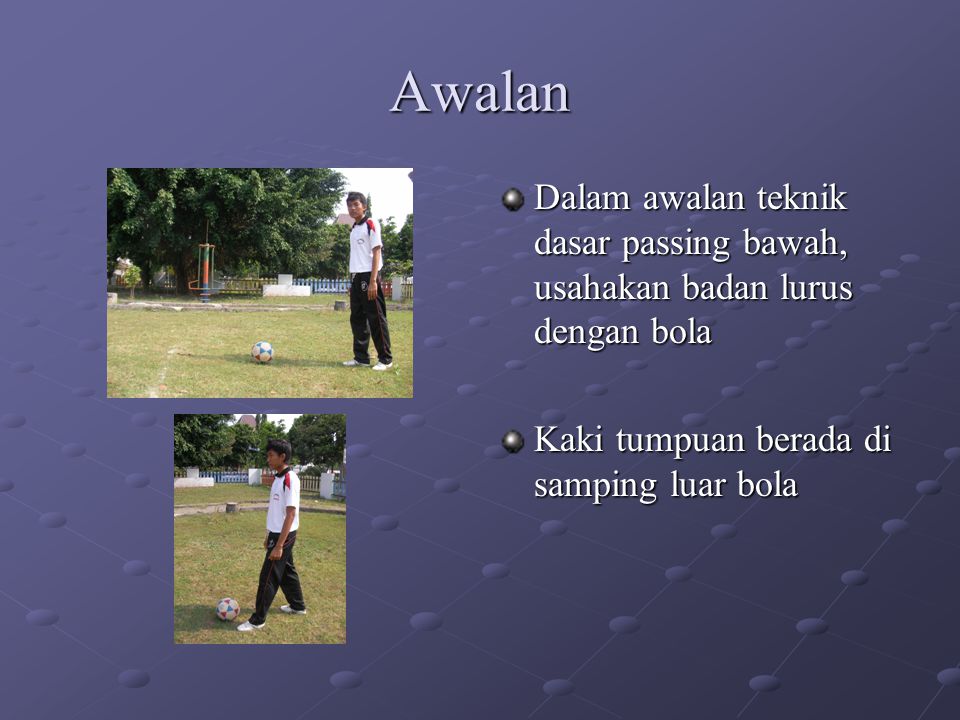 Awalan

Dalam awalan teknik dasar passing bawah, usahakan badan lurus dengan bola

Kaki tumpuan berada di samping luar bola